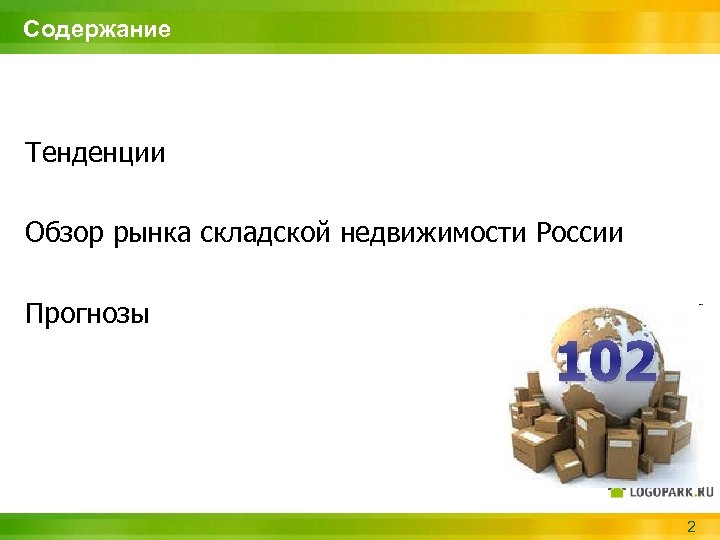 Содержание

Тенденции

Обзор рынка складской недвижимости России

Прогнозы

102

LOGOPARK.RU

2